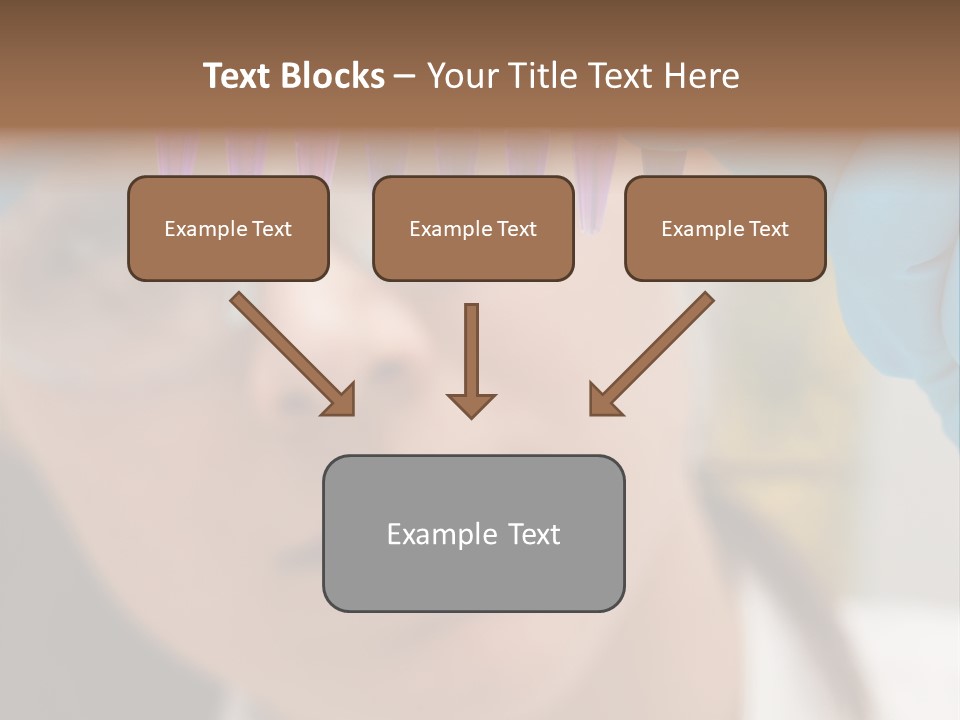 Text Blocks – Your Title Text Here

Example Text

Example Text

Example Text

Example Text